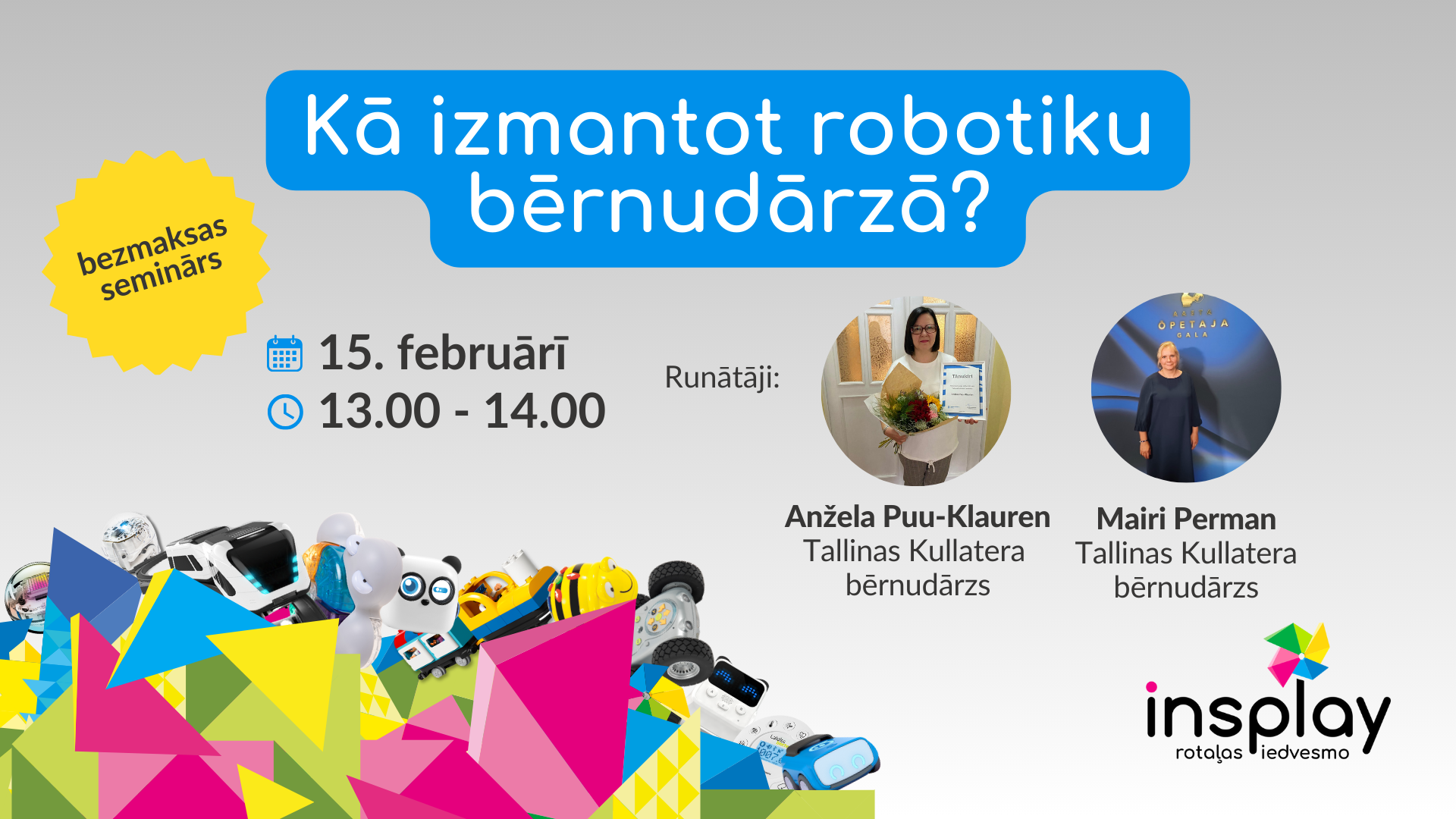 Kā izmantot robotiku bērnudārzā?

bezmaksas seminārs

15. februārī
13.00 - 14.00

Runātāji:

Tänukiri

ÕPETAJA GALA

Anžela Puu-Klauren
Tallinas Kullatera bērnudārzs

Mairi Perman
Tallinas Kullatera bērnudārzs

insplay
rotaļas iedvesmo